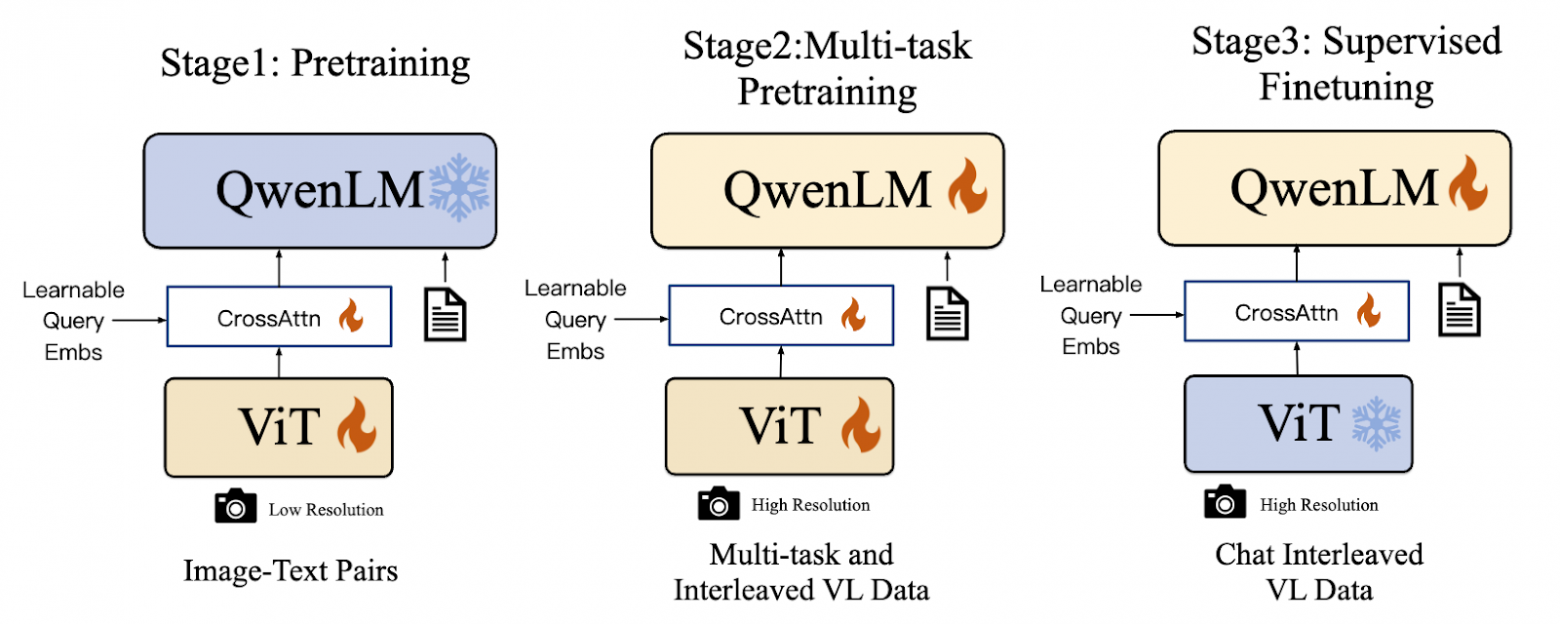 Stage1: Pretraining

QwenLM

Learnable Query Embs

CrossAttn

ViT

Low Resolution

Image-Text Pairs

Stage2:Multi-task Pretraining

QwenLM

Learnable Query Embs

CrossAttn

ViT

High Resolution

Multi-task and Interleaved VL Data

Stage3: Supervised Finetuning

QwenLM

Learnable Query Embs

CrossAttn

ViT

High Resolution

Chat Interleaved VL Data